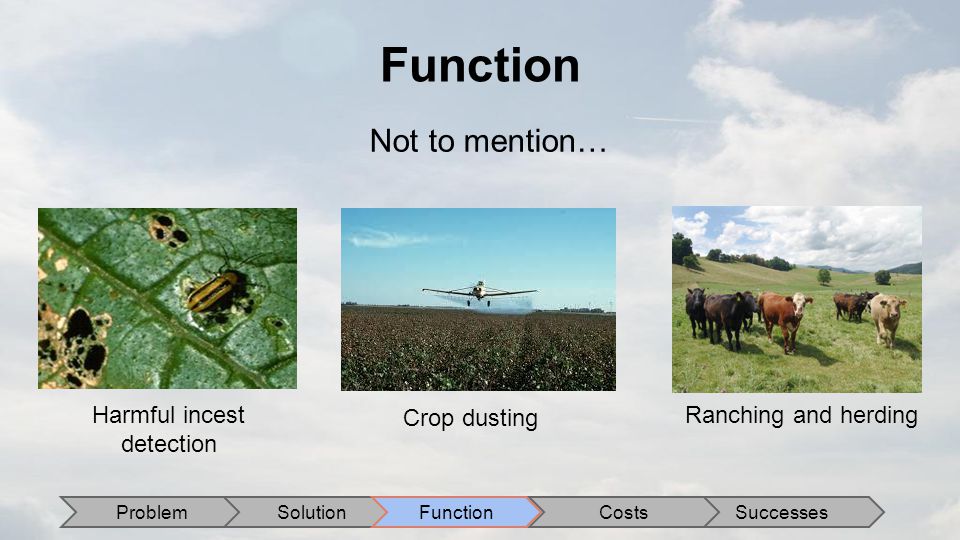 Function

Not to mention…

Harmful incest detection

Crop dusting

Ranching and herding

Problem

Solution

Function

Costs

Successes